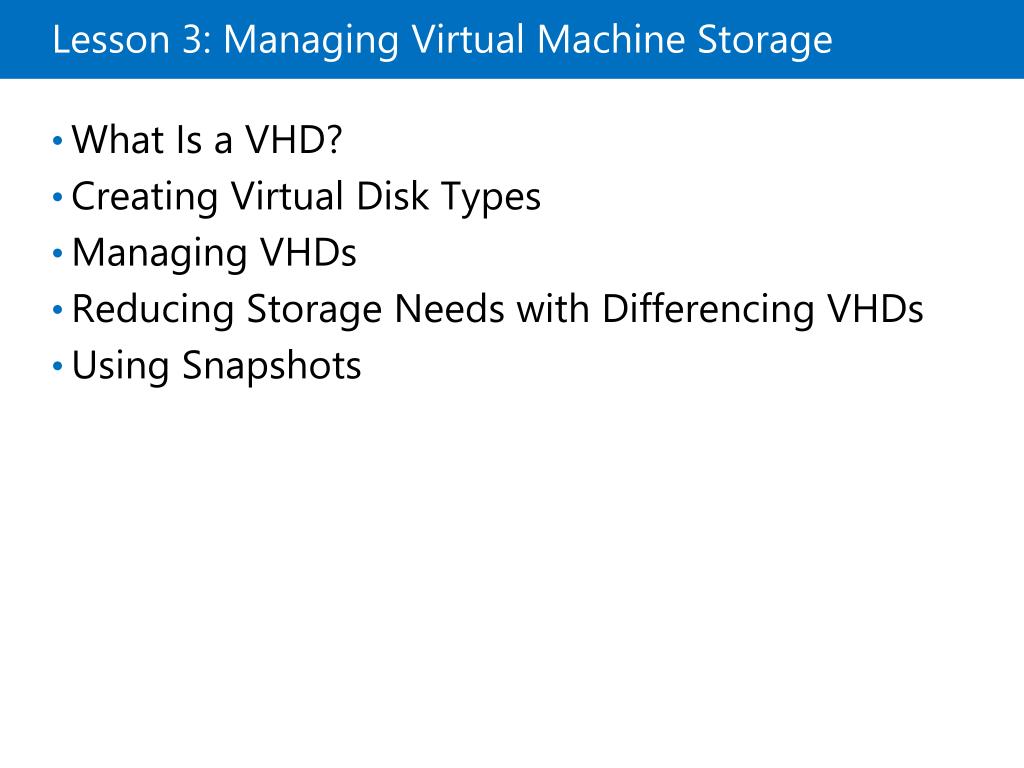 Lesson 3: Managing Virtual Machine Storage

• What Is a VHD?
• Creating Virtual Disk Types
• Managing VHDs
• Reducing Storage Needs with Differencing VHDs
• Using Snapshots